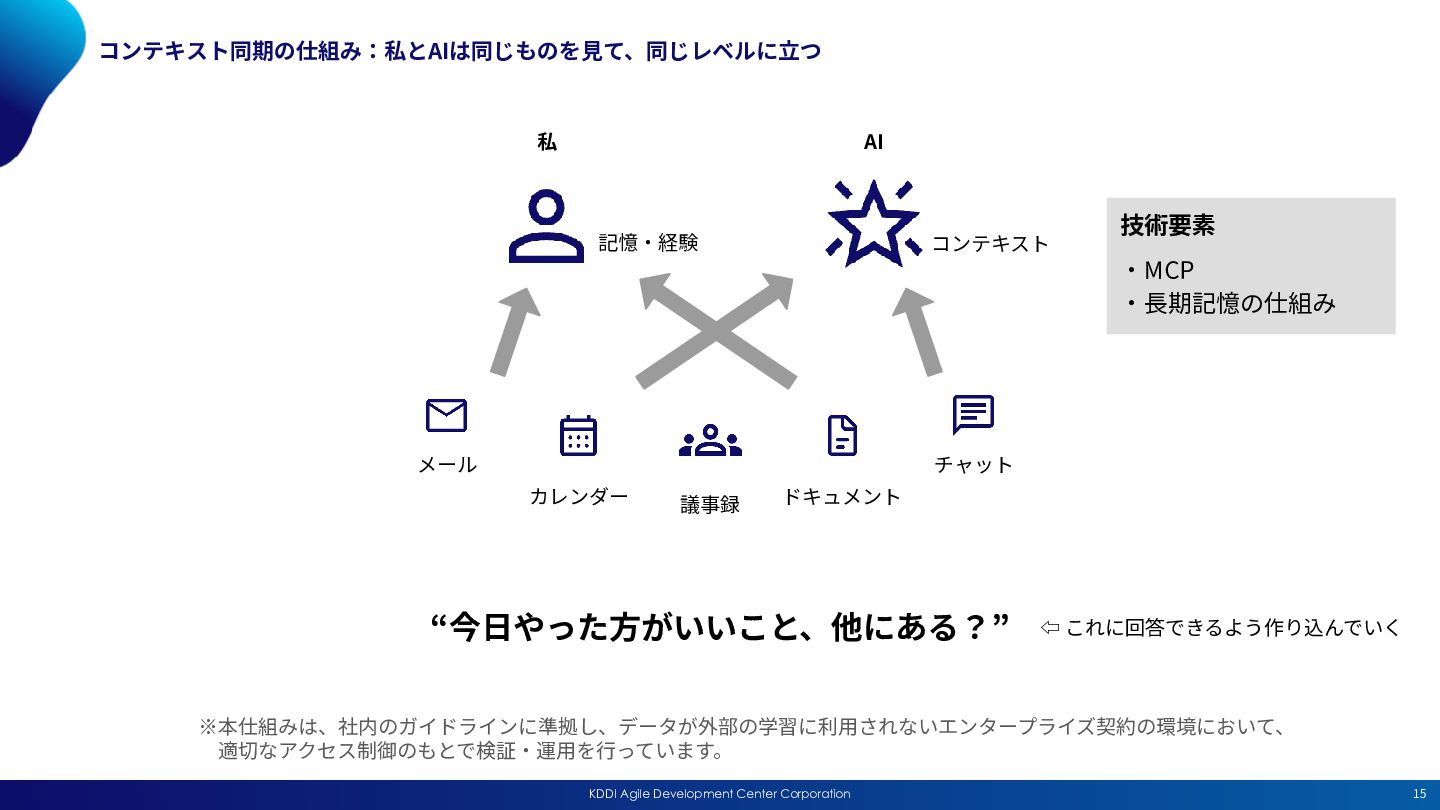 コンテキスト同期の仕組み：私とAIは同じものを見て、同じレベルに立つ

私

記憶・経験

AI

コンテキスト

技術要素

・MCP
・長期記憶の仕組み

メール

カレンダー

議事録

ドキュメント

チャット

“今日やった方がいいこと、他にある？”

⇦ これに回答できるよう作り込んでいく

※本仕組みは、社内のガイドラインに準拠し、データが外部の学習に利用されないエンタープライズ契約の環境において、適切なアクセス制御のもとで検証・運用を行っています。

KDDI Agile Development Center Corporation

15